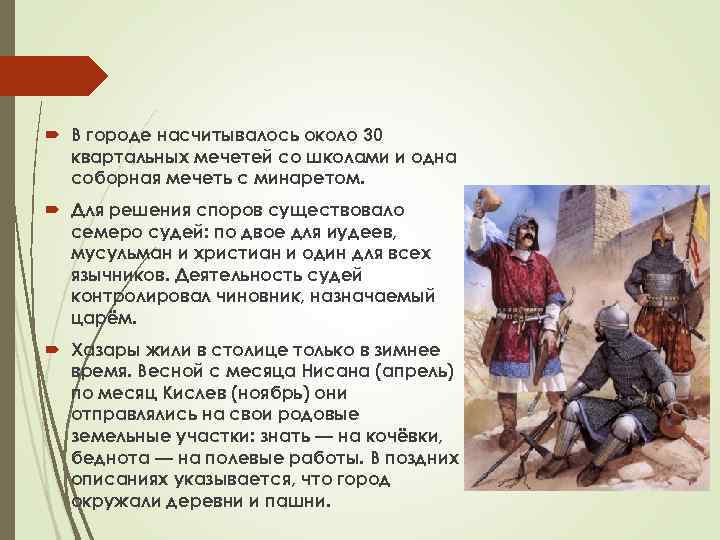 В городе насчитывалось около 30 квартальных мечетей со школами и одна соборная мечеть с минаретом.

Для решения споров существовало семеро судей: по двое для иудеев, мусульман и христиан и один для всех язычников. Деятельность судей контролировал чиновник, назначаемый царём.

Хазары жили в столице только в зимнее время. Весной с месяца Нисана (апрель) по месяц Кислев (ноябрь) они отправлялись на свои родовые земельные участки: знать — на кочёвки, беднота — на полевые работы. В поздних описаниях указывается, что город окружали деревни и пашни.